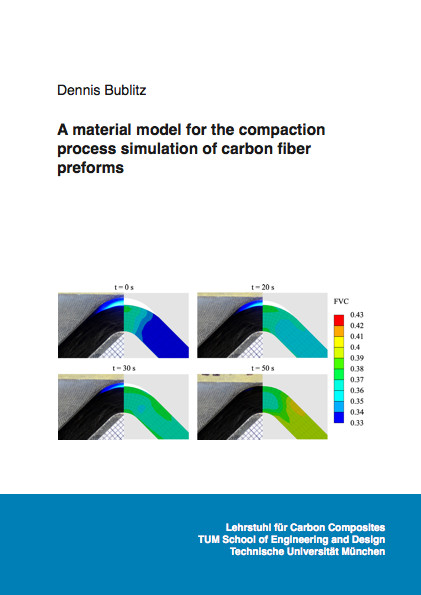 Dennis Bublitz

A material model for the compaction process simulation of carbon fiber preforms

t = 0 s

t = 20 s

t = 30 s

t = 50 s

FVC
0.43
0.42
0.41
0.4
0.39
0.38
0.37
0.36
0.35
0.34
0.33

Lehrstuhl für Carbon Composites
TUM School of Engineering and Design
Technische Universität München